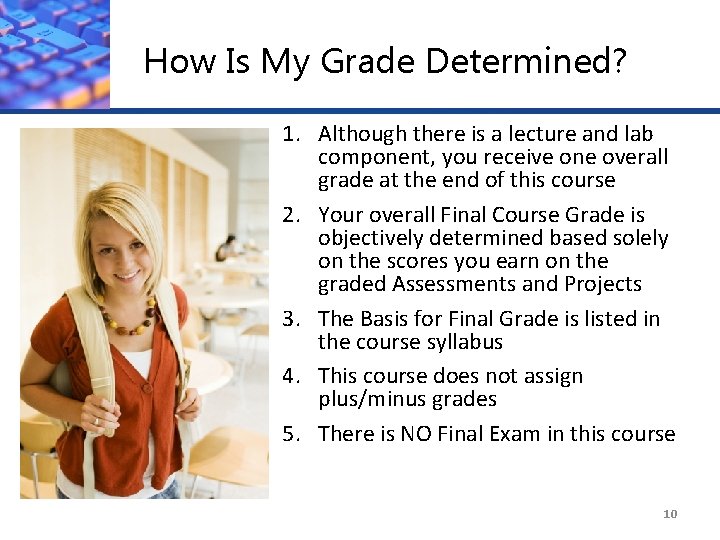 How Is My Grade Determined?

1. Although there is a lecture and lab component, you receive one overall grade at the end of this course
2. Your overall Final Course Grade is objectively determined based solely on the scores you earn on the graded Assessments and Projects
3. The Basis for Final Grade is listed in the course syllabus
4. This course does not assign plus/minus grades
5. There is NO Final Exam in this course

10